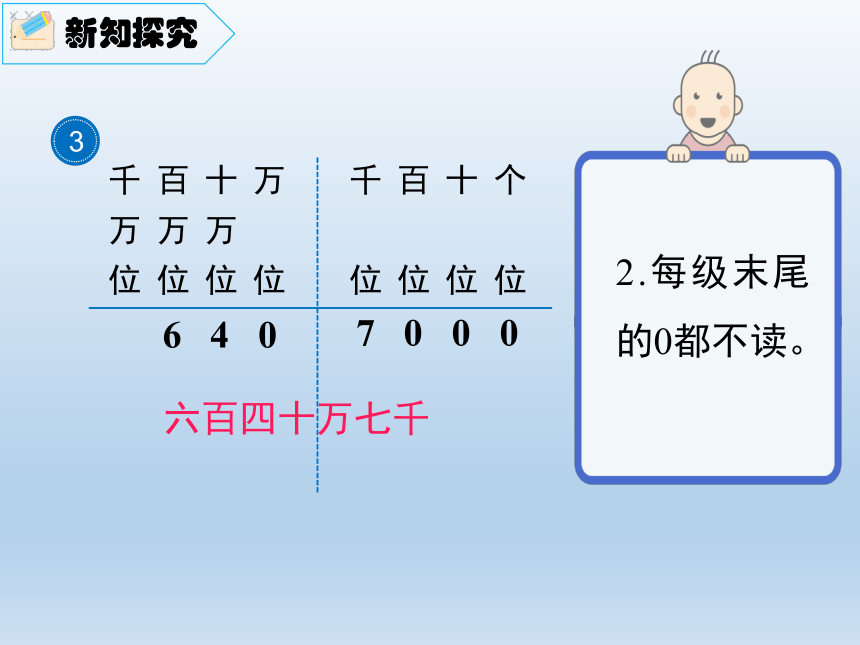 新知探究

3

| 千万位 | 百万位 | 十万位 | 万位 | 千位 | 百位 | 十位 | 个位 |
|---|---|---|---|---|---|---|---|
|  | 6 | 4 | 0 | 7 | 0 | 0 | 0 |

六百四十万七千

2.每级末尾的0都不读。